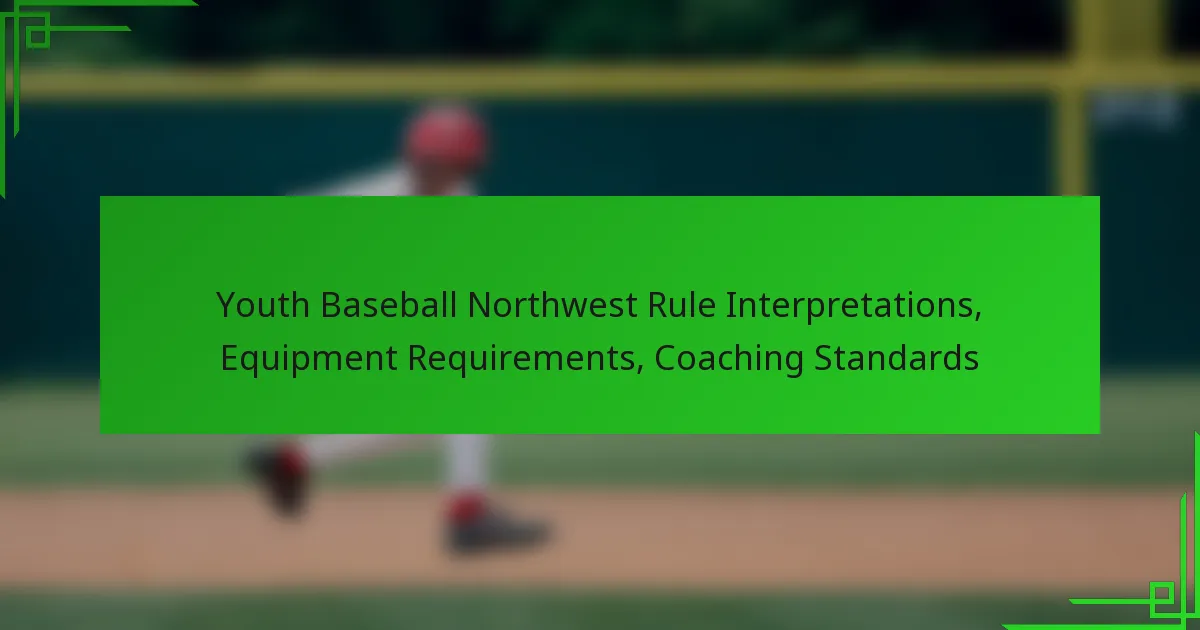 Youth Baseball Northwest Rule Interpretations, Equipment Requirements, Coaching Standards